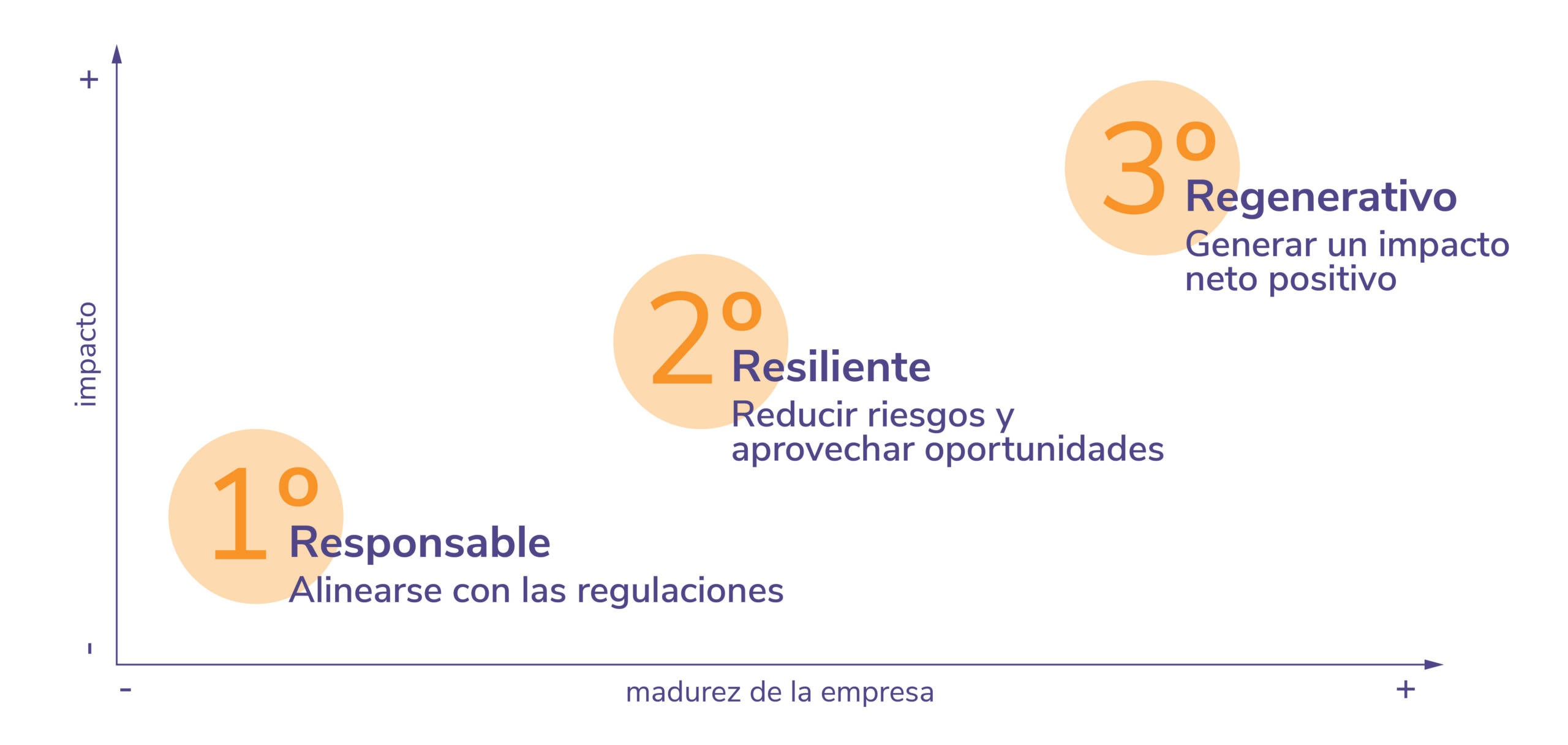 +
impacto
-

3º Regenerativo
Generar un impacto neto positivo

2º Resiliente
Reducir riesgos y aprovechar oportunidades

1º Responsable
Alinearse con las regulaciones

-
madurez de la empresa
+